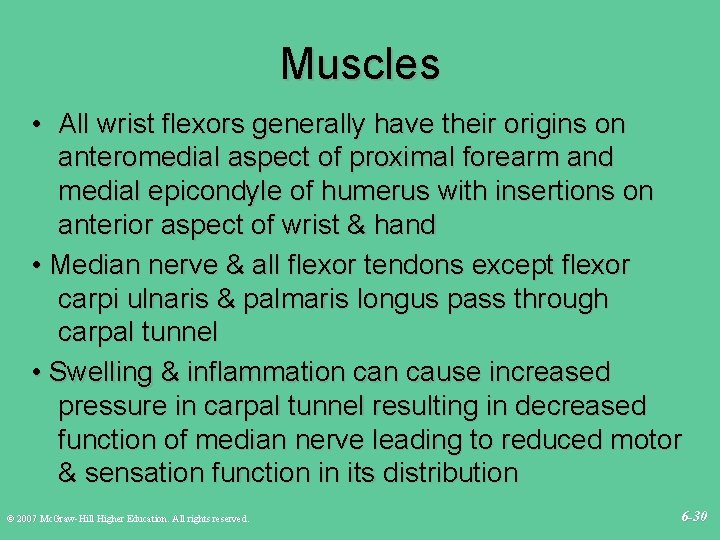 Muscles

• All wrist flexors generally have their origins on anteromedial aspect of proximal forearm and medial epicondyle of humerus with insertions on anterior aspect of wrist & hand

• Median nerve & all flexor tendons except flexor carpi ulnaris & palmaris longus pass through carpal tunnel

• Swelling & inflammation can cause increased pressure in carpal tunnel resulting in decreased function of median nerve leading to reduced motor & sensation function in its distribution

© 2007 McGraw-Hill Higher Education. All rights reserved.

6-30